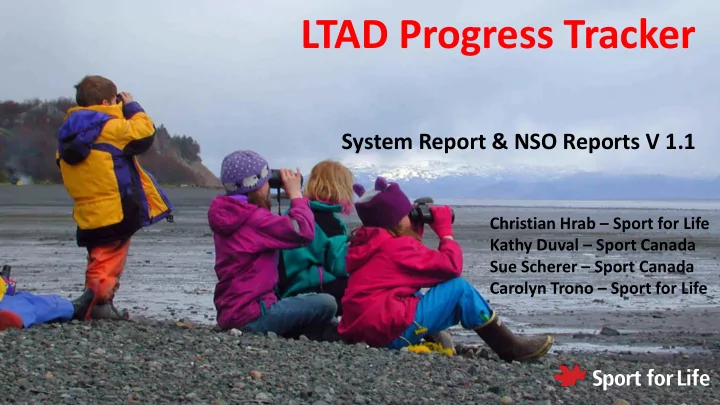 LTAD Progress Tracker

System Report & NSO Reports V 1.1

Christian Hrab – Sport for Life
Kathy Duval – Sport Canada
Sue Scherer – Sport Canada
Carolyn Trono – Sport for Life

Sport for Life